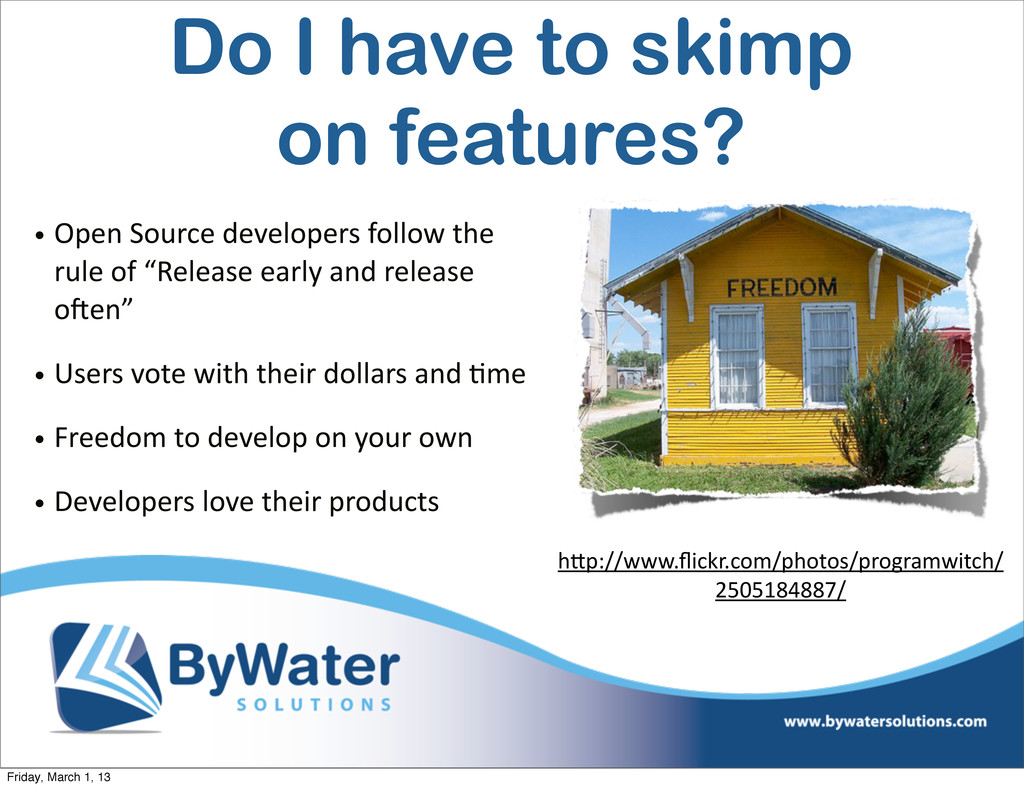 Do I have to skimp on features?

• Open Source developers follow the rule of “Release early and release often”

• Users vote with their dollars and time

• Freedom to develop on your own

• Developers love their products

FREEDOM

http://www.flickr.com/photos/programwitch/2505184887/

ByWater SOLUTIONS

www.bywatersolutions.com

Friday, March 1, 13